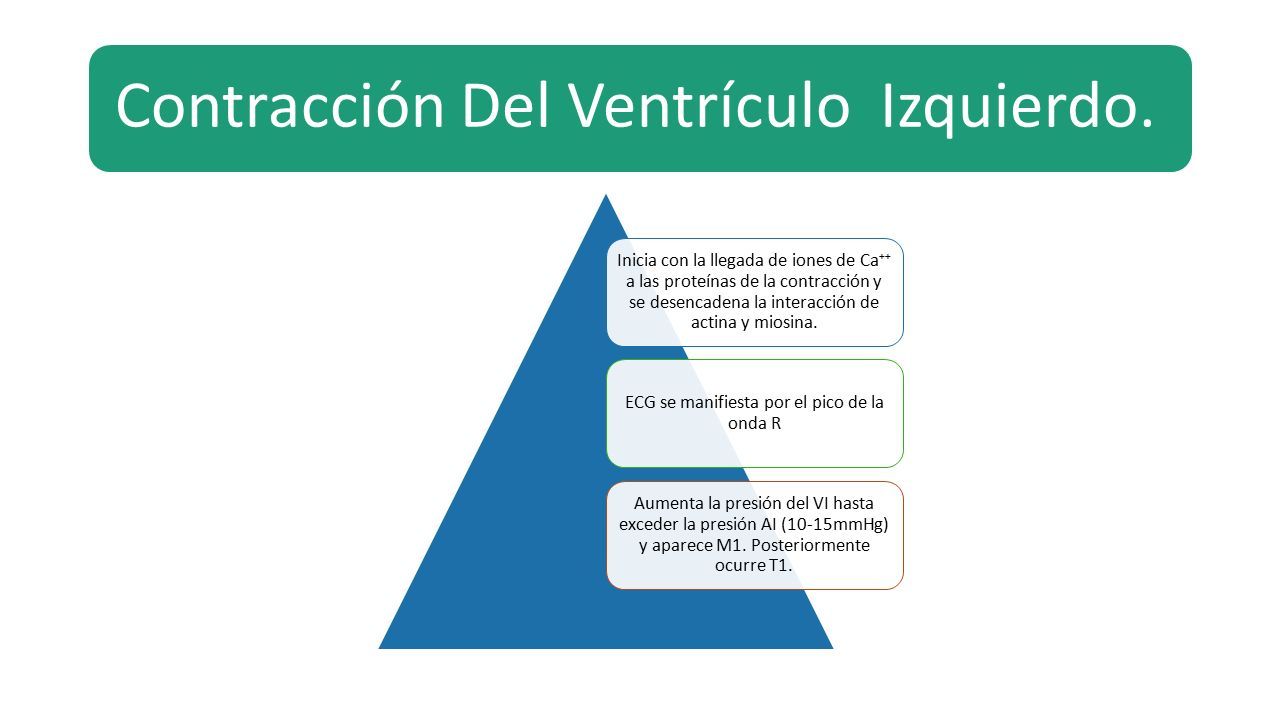 Contracción Del Ventrículo Izquierdo.

Inicia con la llegada de iones de $Ca^{++}$ a las proteínas de la contracción y se desencadena la interacción de actina y miosina.

ECG se manifiesta por el pico de la onda R

Aumenta la presión del VI hasta exceder la presión AI (10-15mmHg) y aparece M1. Posteriormente ocurre T1.